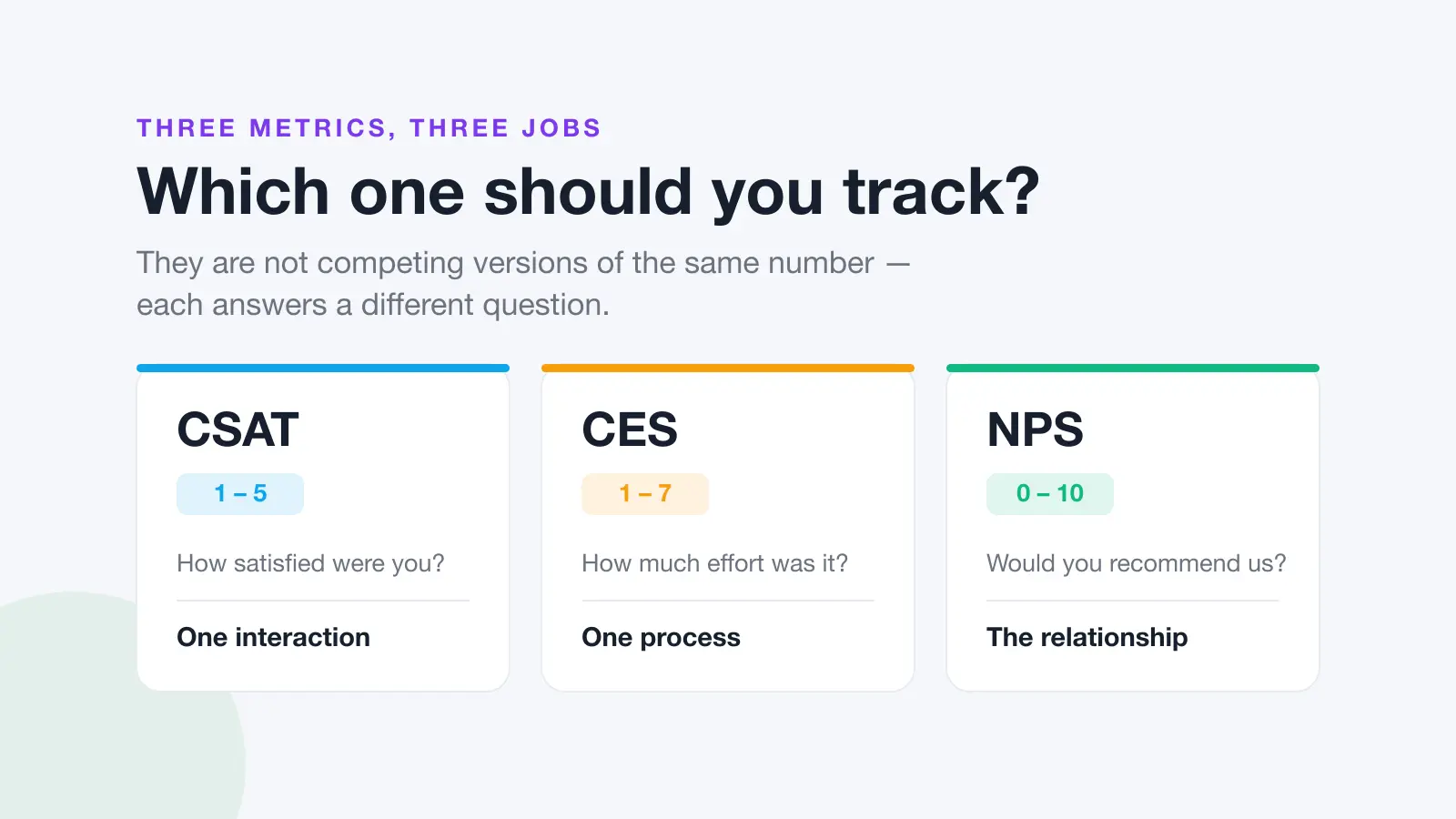 THREE METRICS, THREE JOBS

Which one should you track?

They are not competing versions of the same number — each answers a different question.

CSAT

1 – 5

How satisfied were you?

One interaction

CES

1 – 7

How much effort was it?

One process

NPS

0 – 10

Would you recommend us?

The relationship